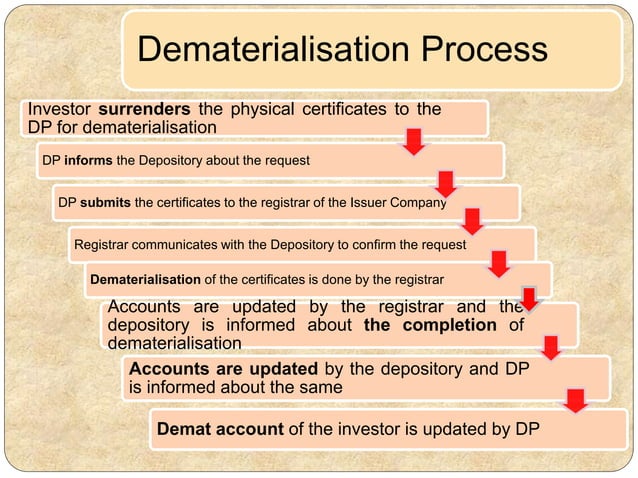 Dematerialisation Process

Investor surrenders the physical certificates to the DP for dematerialisation

DP informs the Depository about the request

DP submits the certificates to the registrar of the Issuer Company

Registrar communicates with the Depository to confirm the request

Dematerialisation of the certificates is done by the registrar

Accounts are updated by the registrar and the depository is informed about the completion of dematerialisation

Accounts are updated by the depository and DP is informed about the same

Demat account of the investor is updated by DP